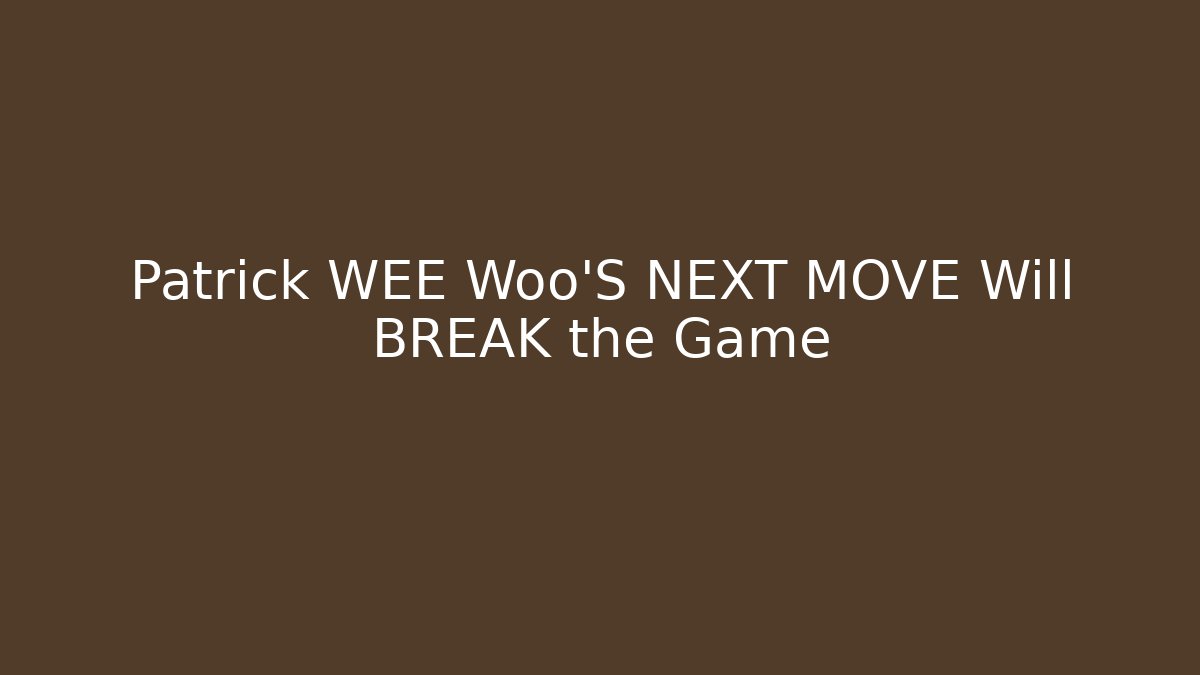 Patrick WEE Woo'S NEXT MOVE Will BREAK the Game